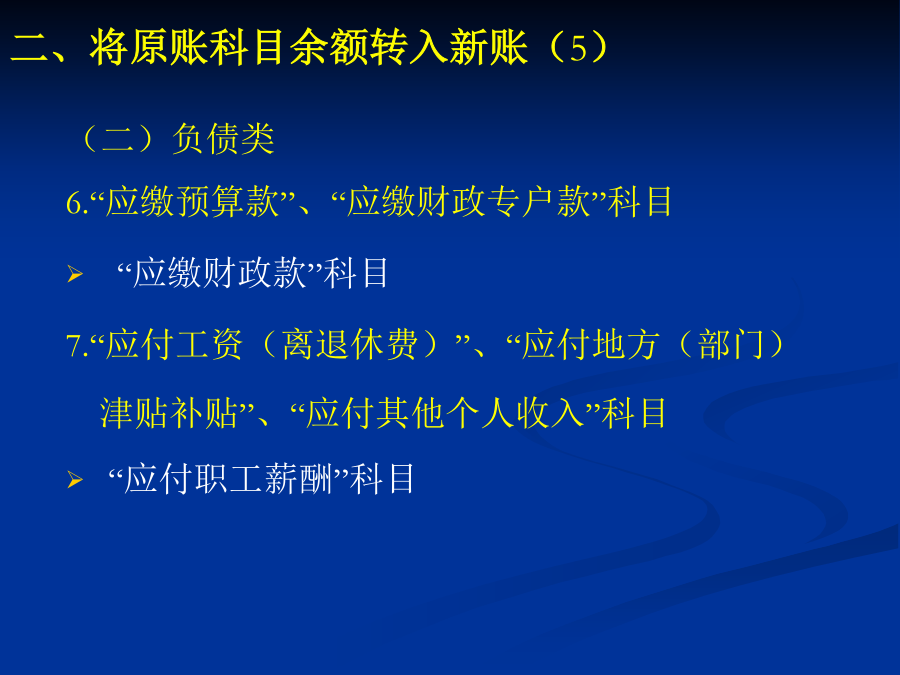 二、将原账科目余额转入新账（5）

（二）负债类

6.“应缴预算款”、“应缴财政专户款”科目

➢ “应缴财政款”科目

7.“应付工资（离退休费）”、“应付地方（部门）津贴补贴”、“应付其他个人收入”科目

➢ “应付职工薪酬”科目